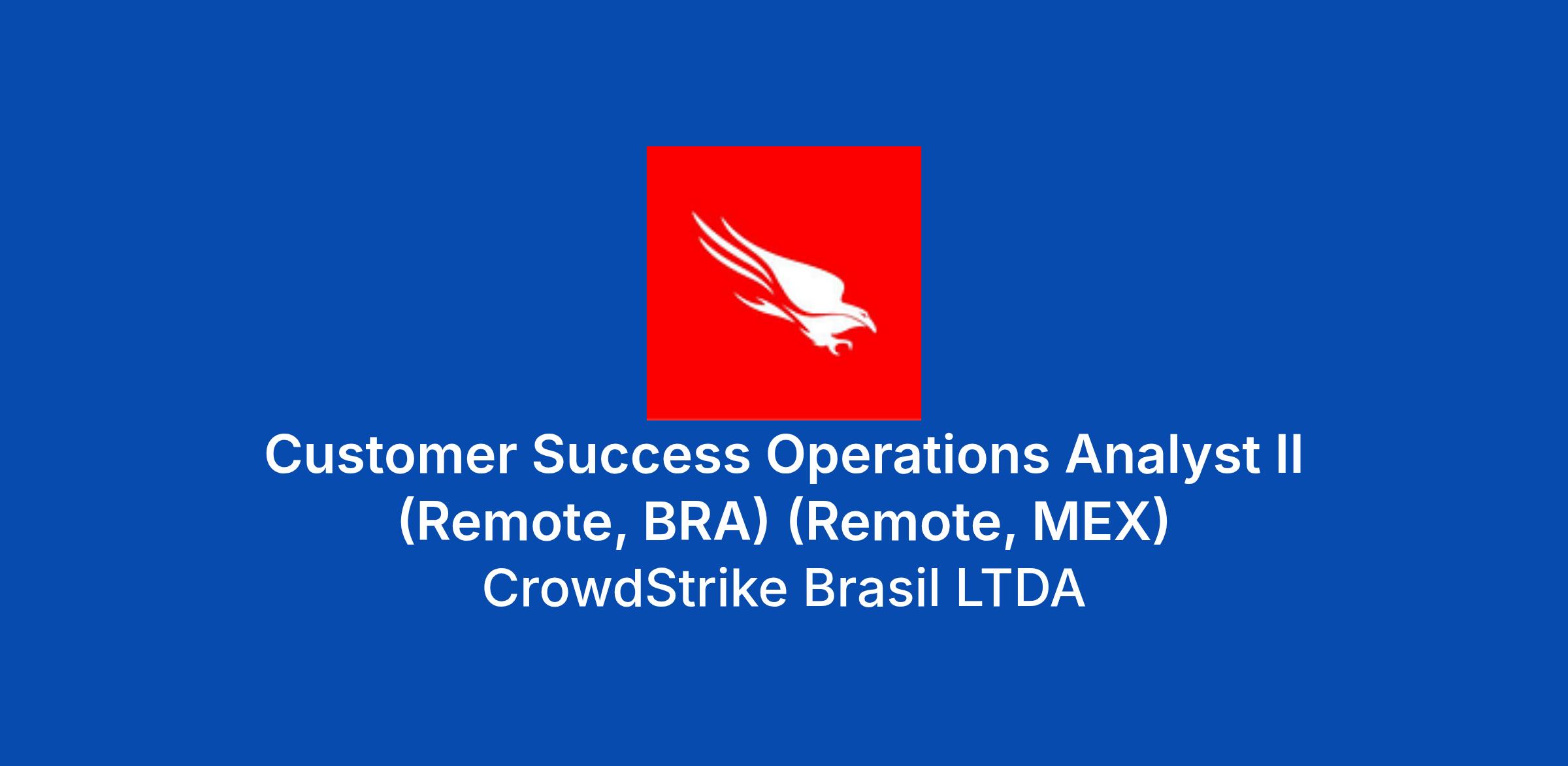 Customer Success Operations Analyst II (Remote, BRA) (Remote, MEX)
CrowdStrike Brasil LTDA